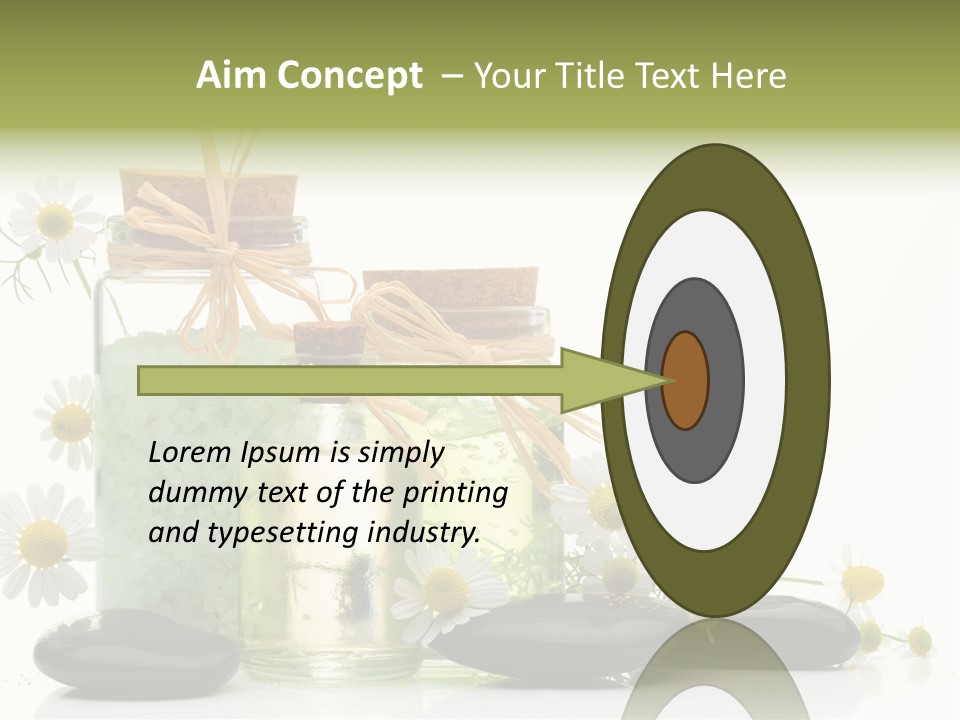 Aim Concept – Your Title Text Here

Lorem Ipsum is simply dummy text of the printing and typesetting industry.